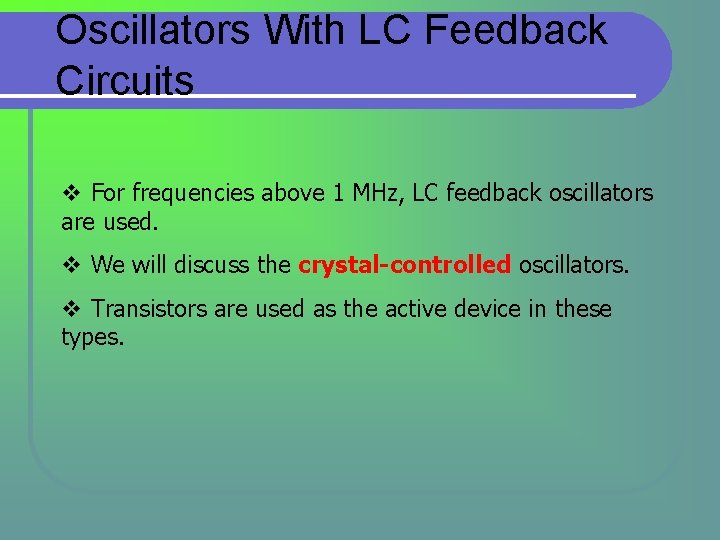 Oscillators With LC Feedback Circuits

❖ For frequencies above 1 MHz, LC feedback oscillators are used.

❖ We will discuss the crystal-controlled oscillators.

❖ Transistors are used as the active device in these types.